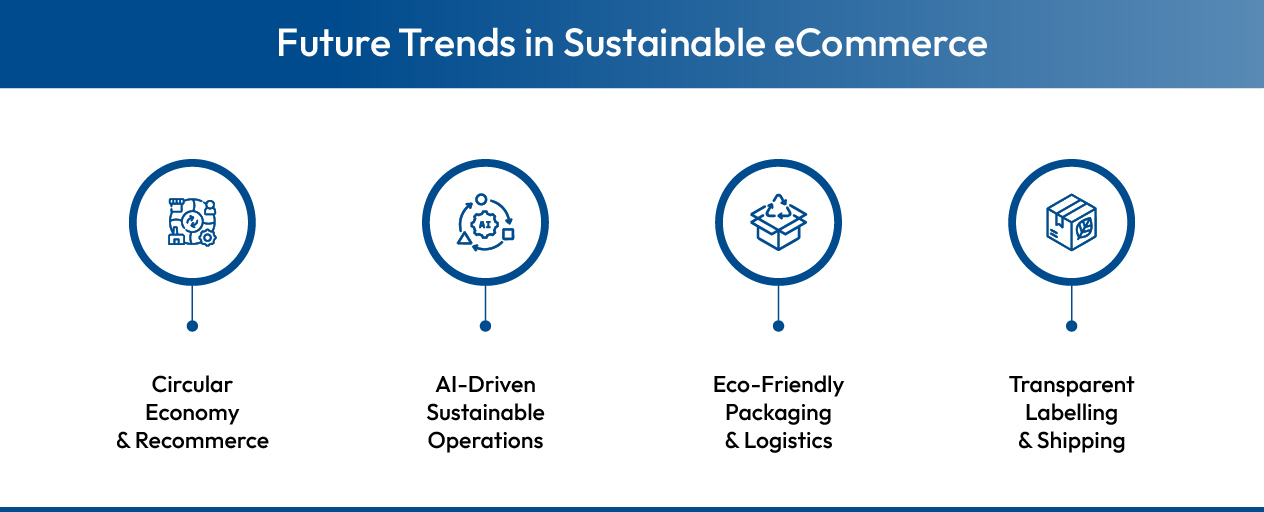 Future Trends in Sustainable eCommerce

AI

Circular Economy & Recommerce

AI-Driven Sustainable Operations

Eco-Friendly Packaging & Logistics

Transparent Labelling & Shipping